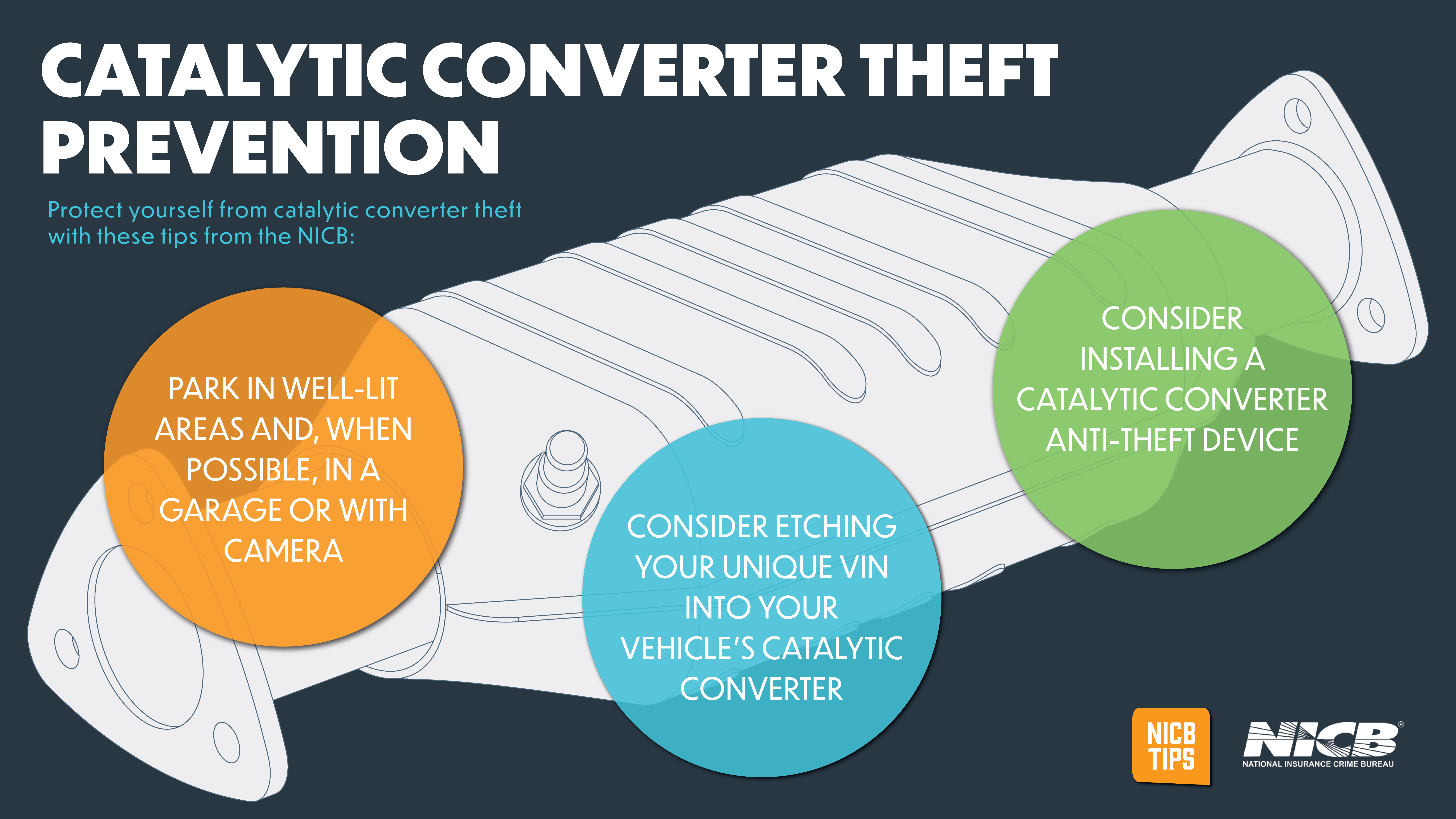 CATALYTIC CONVERTER THEFT PREVENTION

Protect yourself from catalytic converter theft with these tips from the NICB:

PARK IN WELL-LIT AREAS AND, WHEN POSSIBLE, IN A GARAGE OR WITH CAMERA

CONSIDER ETCHING YOUR UNIQUE VIN INTO YOUR VEHICLE'S CATALYTIC CONVERTER

CONSIDER INSTALLING A CATALYTIC CONVERTER ANTI-THEFT DEVICE

NICB TIPS

NICB®
NATIONAL INSURANCE CRIME BUREAU